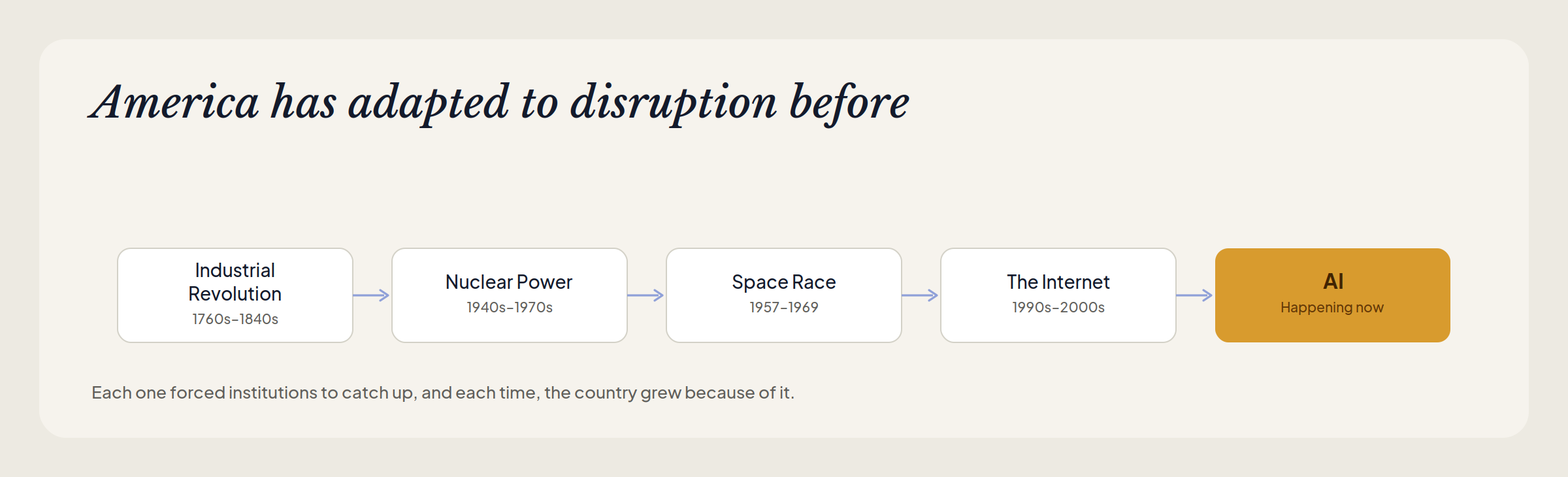 America has adapted to disruption before

Industrial Revolution
1760s–1840s

Nuclear Power
1940s–1970s

Space Race
1957–1969

The Internet
1990s–2000s

AI
Happening now

Each one forced institutions to catch up, and each time, the country grew because of it.